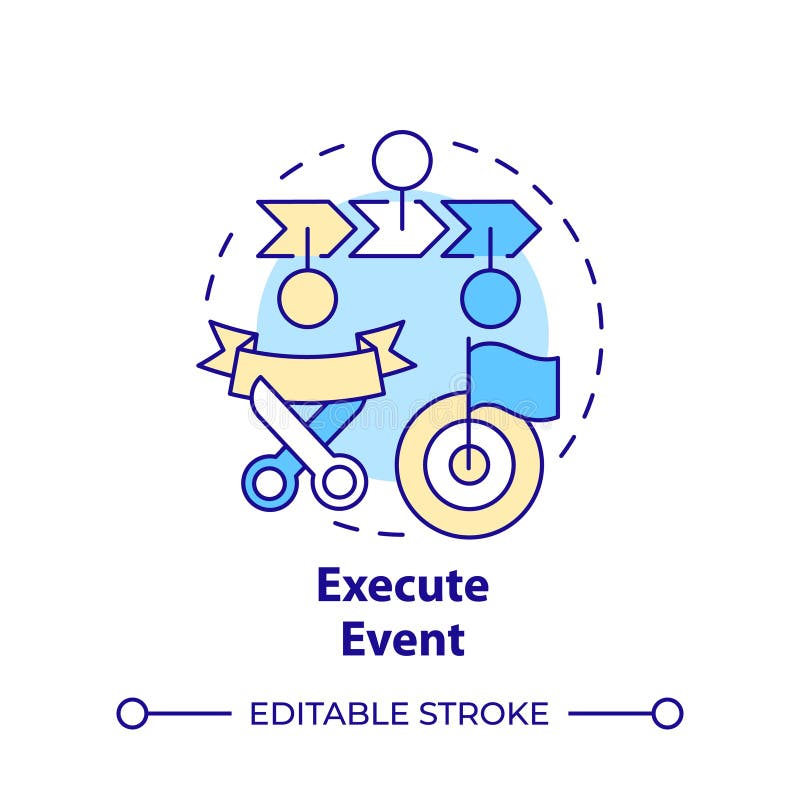 Execute Event

EDITABLE STROKE